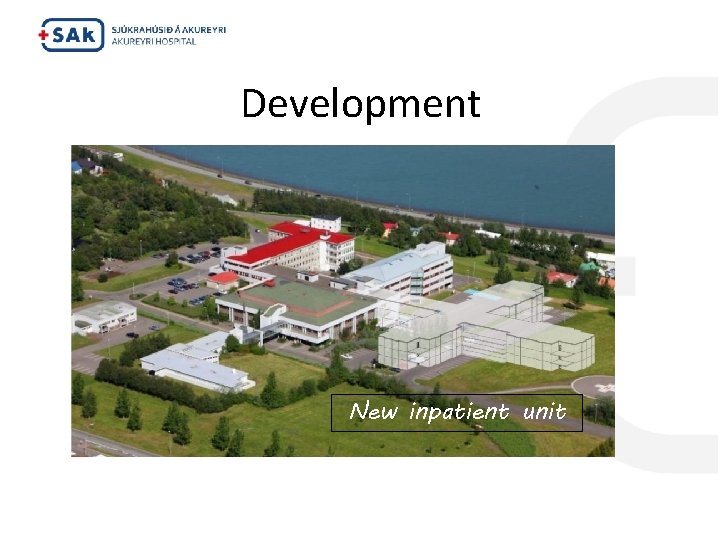 SAk SJÚKRAHÚSIÐ Á AKUREYRI
AKUREYRI HOSPITAL

Development

New inpatient unit